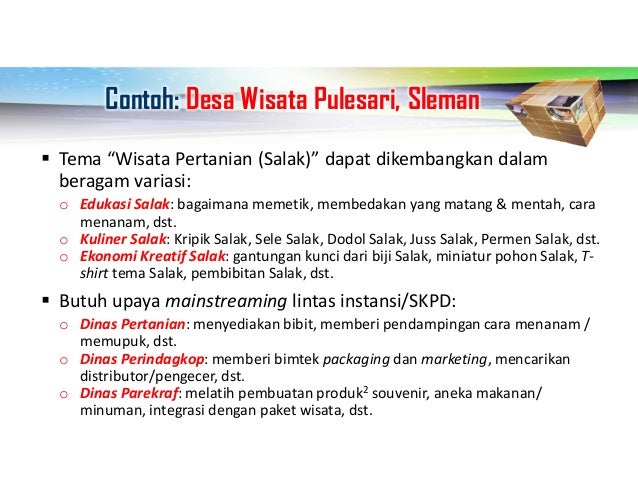 Contoh: Desa Wisata Pulesari, Sleman

▪ Tema "Wisata Pertanian (Salak)" dapat dikembangkan dalam beragam variasi:

o Edukasi Salak: bagaimana memetik, membedakan yang matang & mentah, cara menanam, dst.
o Kuliner Salak: Kripik Salak, Sele Salak, Dodol Salak, Juss Salak, Permen Salak, dst.
o Ekonomi Kreatif Salak: gantungan kunci dari biji Salak, miniatur pohon Salak, T-shirt tema Salak, pembibitan Salak, dst.

▪ Butuh upaya mainstreaming lintas instansi/SKPD:

o Dinas Pertanian: menyediakan bibit, memberi pendampingan cara menanam / memupuk, dst.
o Dinas Perindagkop: memberi bimtek packaging dan marketing, mencarikan distributor/pengecer, dst.
o Dinas Parekraf: melatih pembuatan produk$^2$ souvenir, aneka makanan/ minuman, integrasi dengan paket wisata, dst.